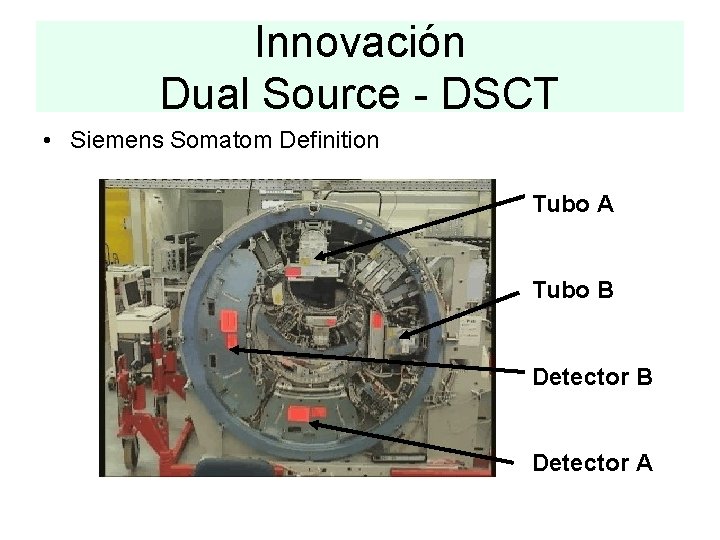 Innovación
Dual Source - DSCT

• Siemens Somatom Definition

Tubo A

Tubo B

Detector B

Detector A